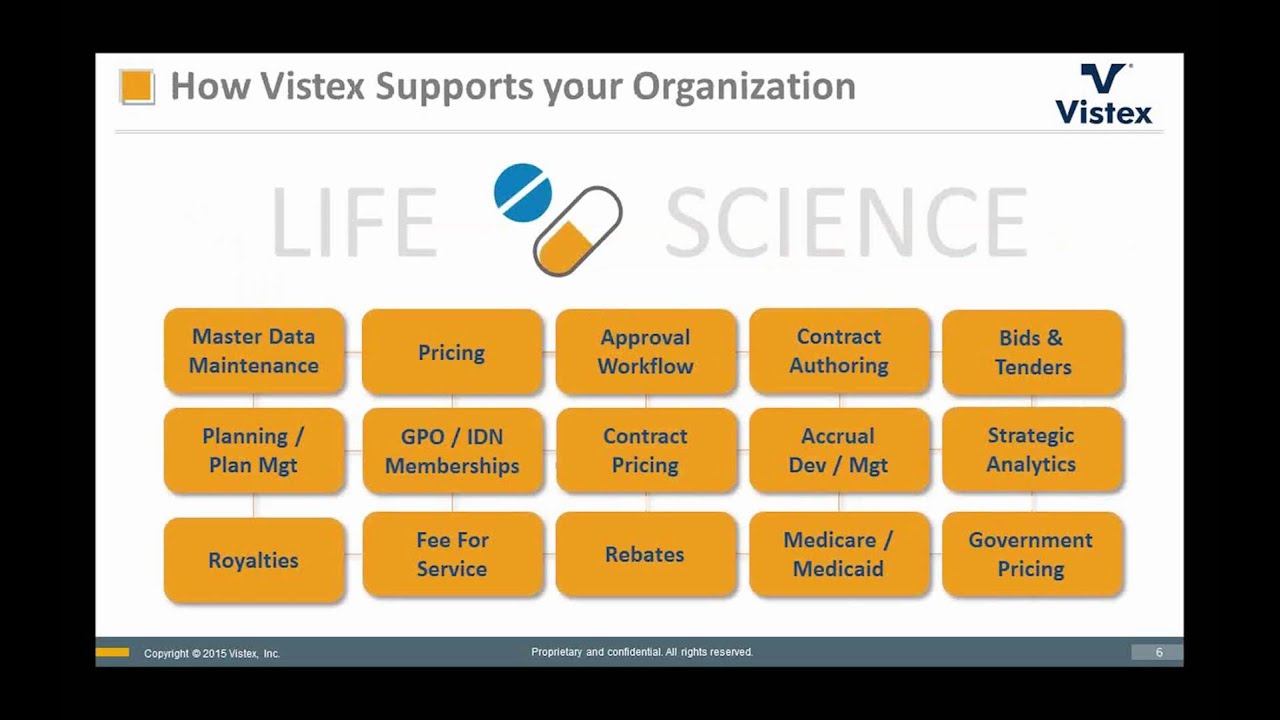 How Vistex Supports your Organization

Vistex

LIFE SCIENCE

Master Data Maintenance

Pricing

Approval Workflow

Contract Authoring

Bids & Tenders

Planning / Plan Mgt

GPO / IDN Memberships

Contract Pricing

Accrual Dev / Mgt

Strategic Analytics

Royalties

Fee For Service

Rebates

Medicare / Medicaid

Government Pricing

Copyright © 2015 Vistex, Inc.

Proprietary and confidential. All rights reserved.

6